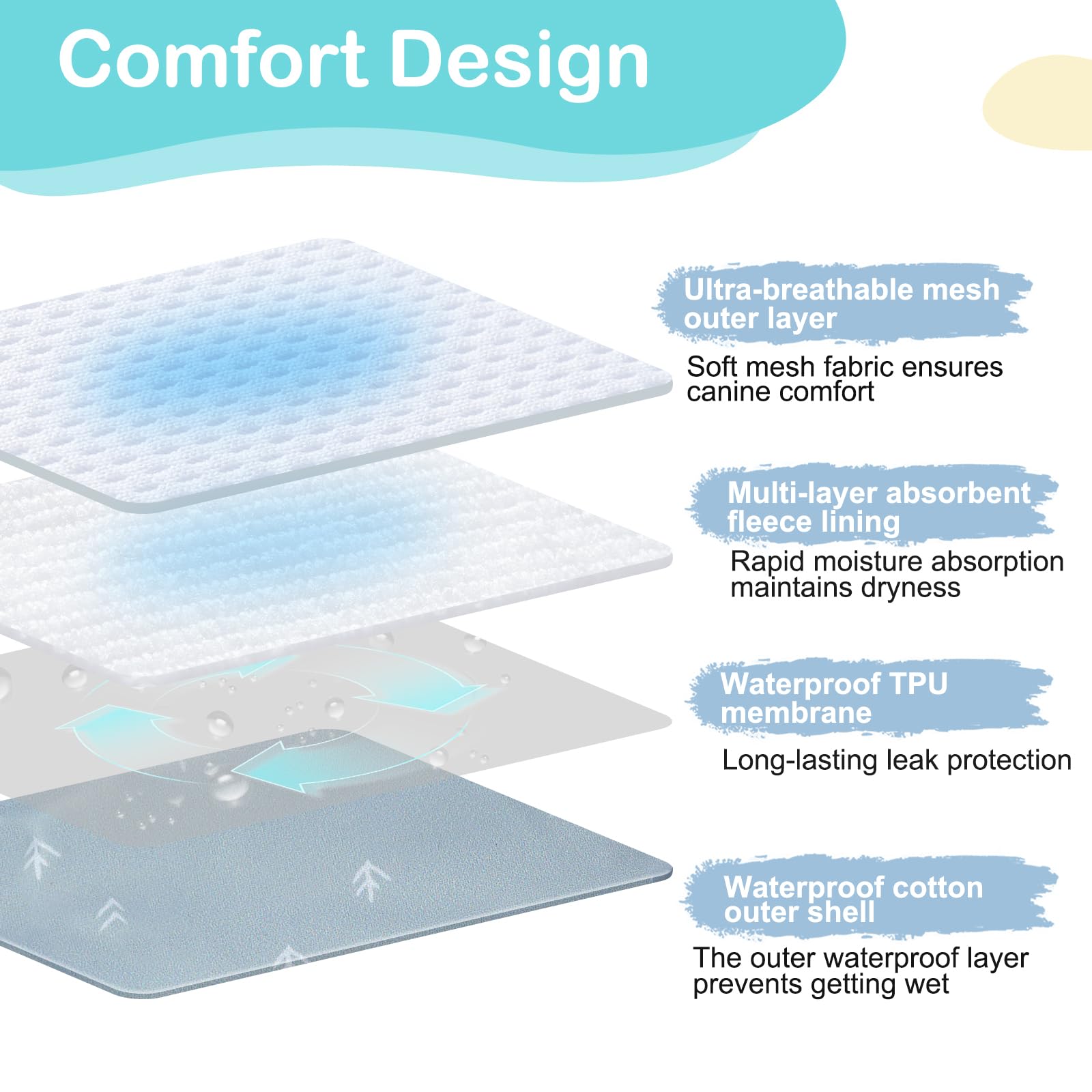 Comfort Design

Ultra-breathable mesh outer layer

Soft mesh fabric ensures canine comfort

Multi-layer absorbent fleece lining

Rapid moisture absorption maintains dryness

Waterproof TPU membrane

Long-lasting leak protection

Waterproof cotton outer shell

The outer waterproof layer prevents getting wet